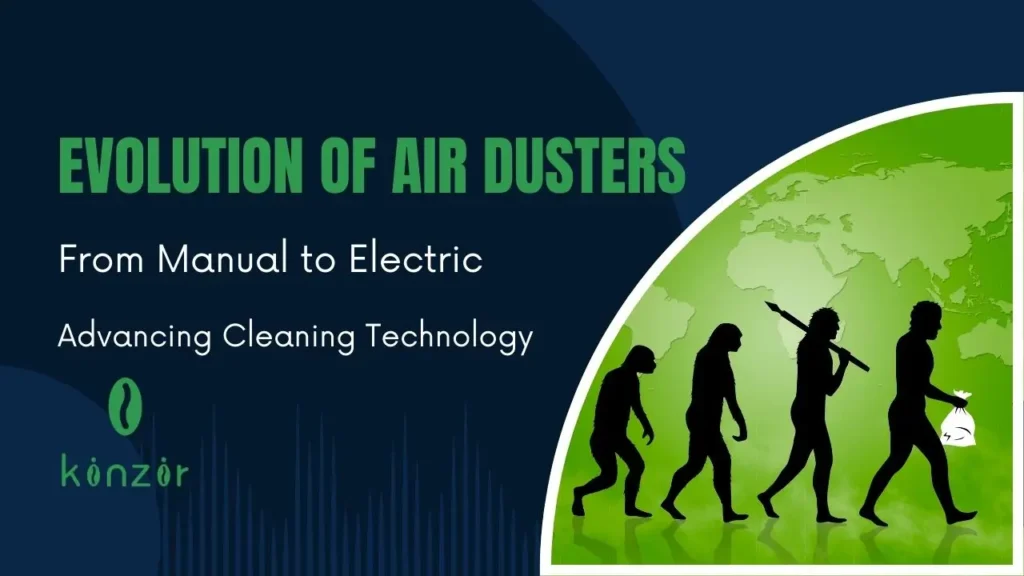 EVOLUTION OF AIR DUSTERS

From Manual to Electric

Advancing Cleaning Technology

kinzir